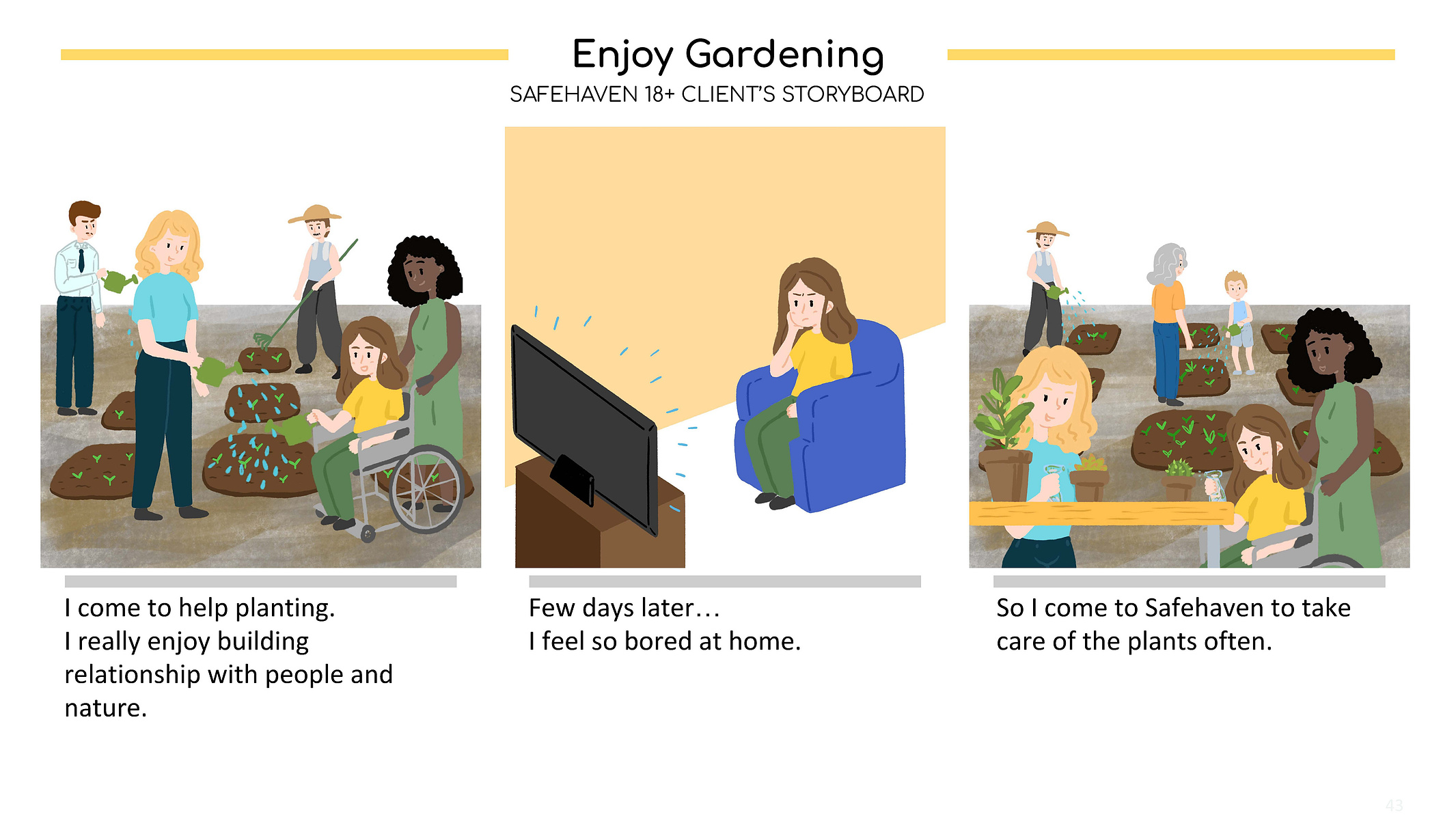 Enjoy Gardening
SAFEHAVEN 18+ CLIENT'S STORYBOARD

I come to help planting.
I really enjoy building relationship with people and nature.

Few days later…
I feel so bored at home.

So I come to Safehaven to take care of the plants often.

43